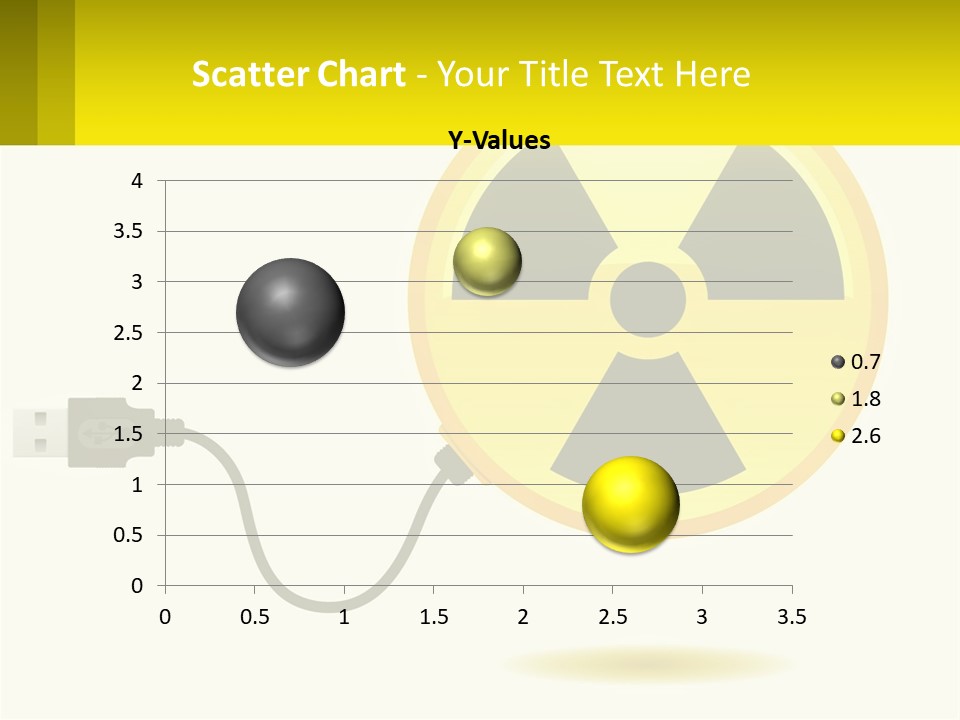 Scatter Chart - Your Title Text Here

Y-Values

4
3.5
3
2.5
2
1.5
1
0.5
0

0 0.5 1 1.5 2 2.5 3 3.5

0.7
1.8
2.6